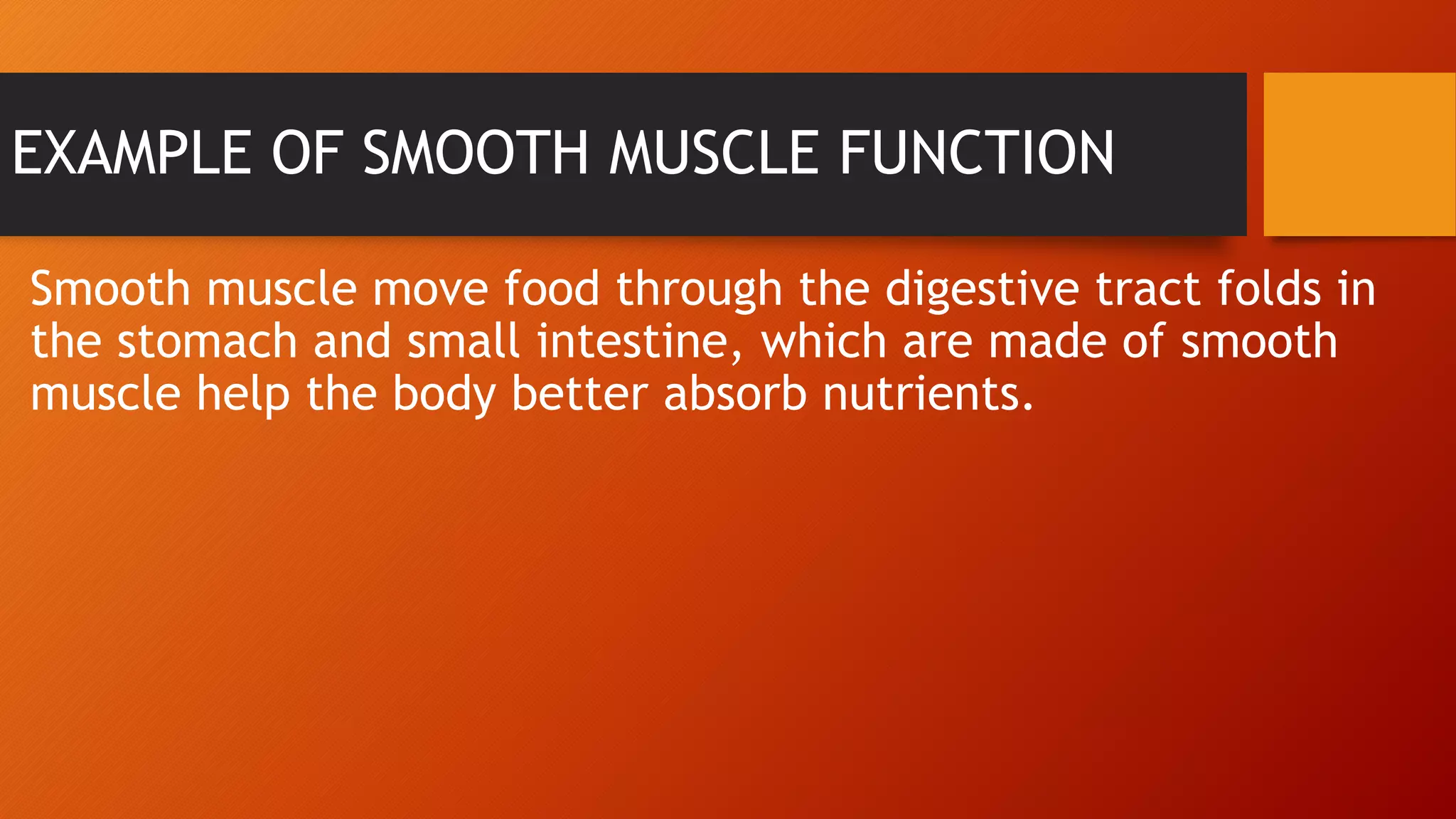 EXAMPLE OF SMOOTH MUSCLE FUNCTION

Smooth muscle move food through the digestive tract folds in the stomach and small intestine, which are made of smooth muscle help the body better absorb nutrients.